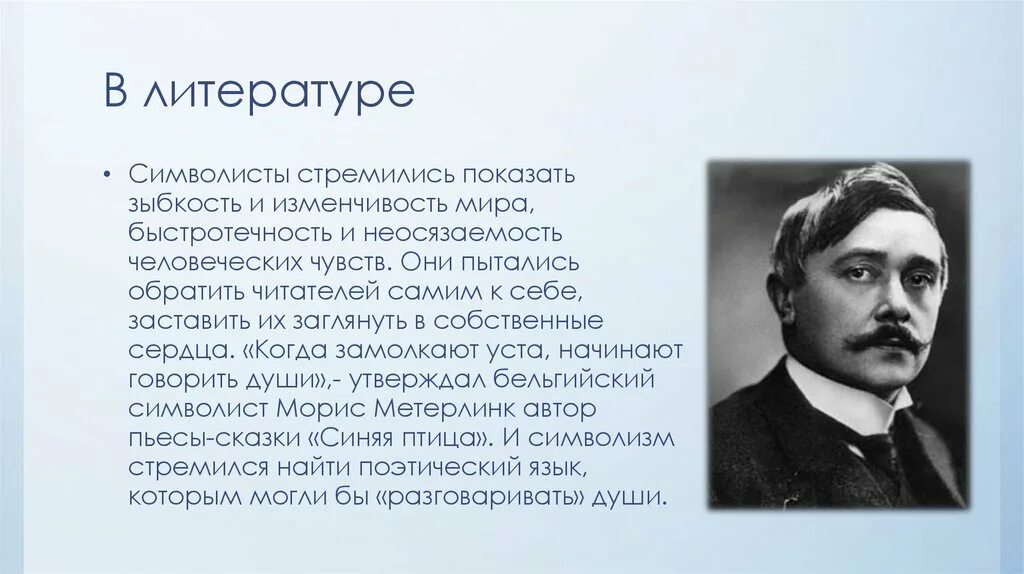 В литературе

• Символисты стремились показать зыбкость и изменчивость мира, быстротечность и неосязаемость человеческих чувств. Они пытались обратить читателей самим к себе, заставить их заглянуть в собственные сердца. «Когда замолкают уста, начинают говорить души»,- утверждал бельгийский символист Морис Метерлинк автор пьесы-сказки «Синяя птица». И символизм стремился найти поэтический язык, которым могли бы «разговаривать» души.